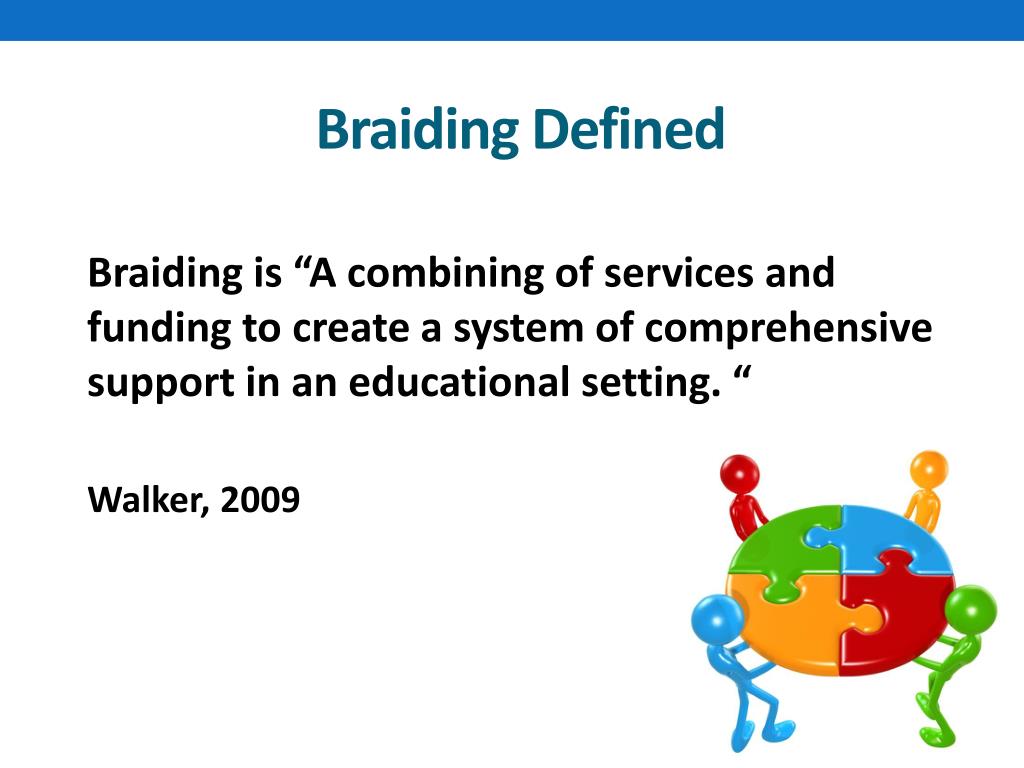 Braiding Defined

Braiding is “A combining of services and funding to create a system of comprehensive support in an educational setting. “

Walker, 2009